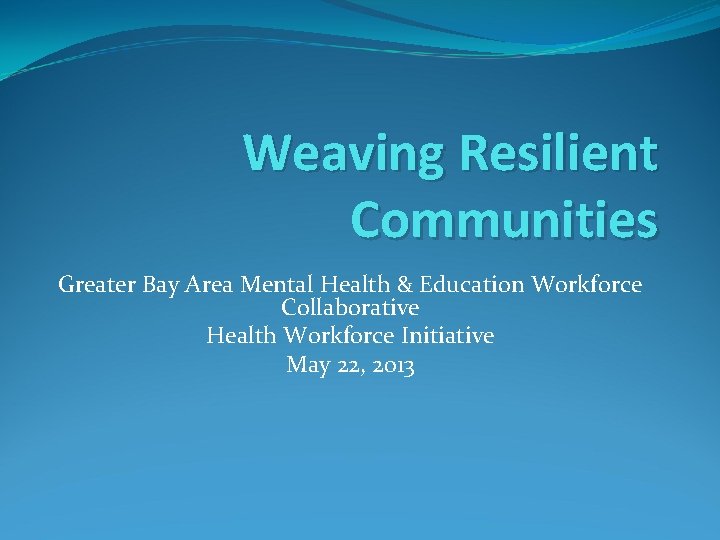 Weaving Resilient Communities

Greater Bay Area Mental Health & Education Workforce Collaborative
Health Workforce Initiative
May 22, 2013